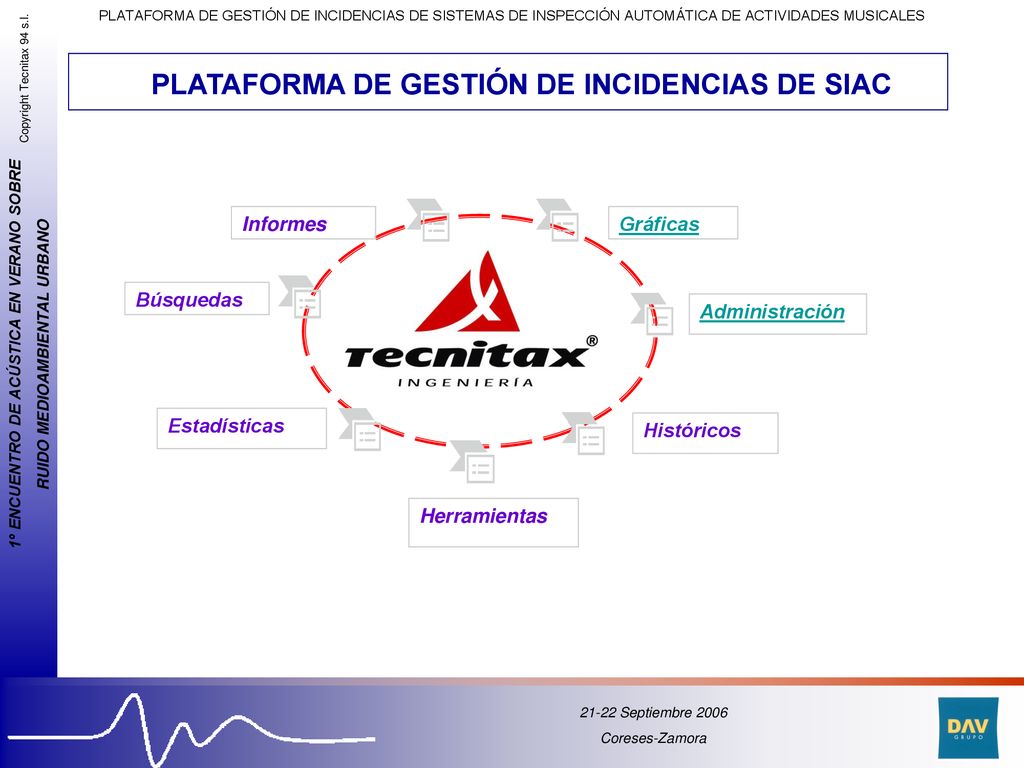 PLATAFORMA DE GESTIÓN DE INCIDENCIAS DE SISTEMAS DE INSPECCIÓN AUTOMÁTICA DE ACTIVIDADES MUSICALES

Copyright Tecnitax 94 s.l.

1º ENCUENTRO DE ACÚSTICA EN VERANO SOBRE RUIDO MEDIOAMBIENTAL URBANO

PLATAFORMA DE GESTIÓN DE INCIDENCIAS DE SIAC

Informes

Gráficas

Búsquedas

Administración

tecnitax®
INGENIERÍA

Estadísticas

Históricos

Herramientas

21-22 Septiembre 2006

Coreses-Zamora

DAV GRUPO